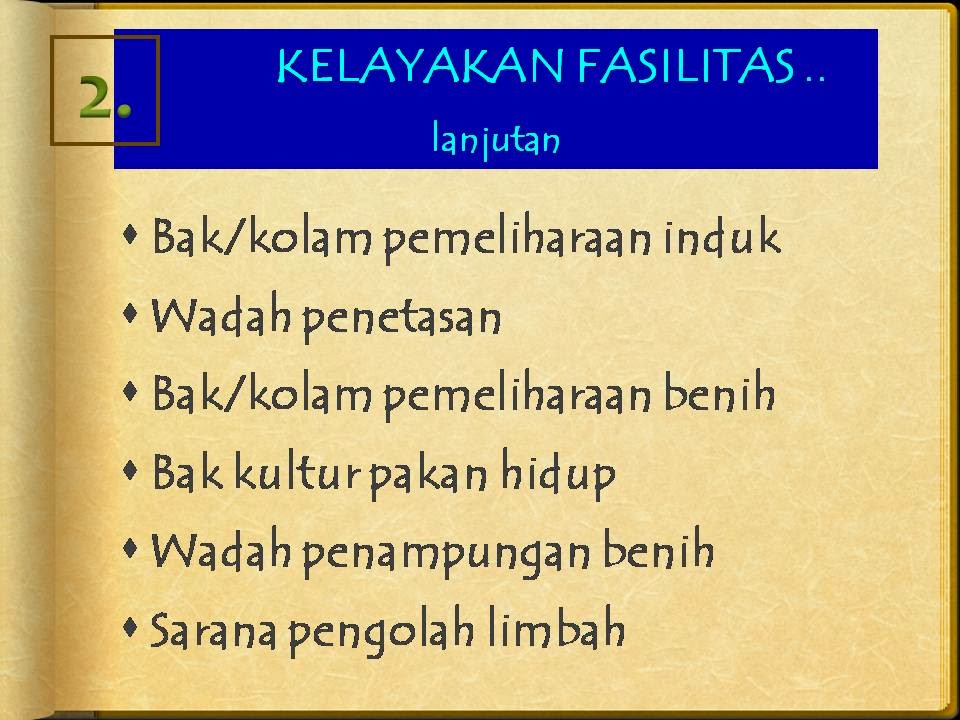 2.

KELAYAKAN FASILITAS ..
lanjutan

• Bak/kolam pemeliharaan induk
• Wadah penetasan
• Bak/kolam pemeliharaan benih
• Bak kultur pakan hidup
• Wadah penampungan benih
• Sarana pengolah limbah